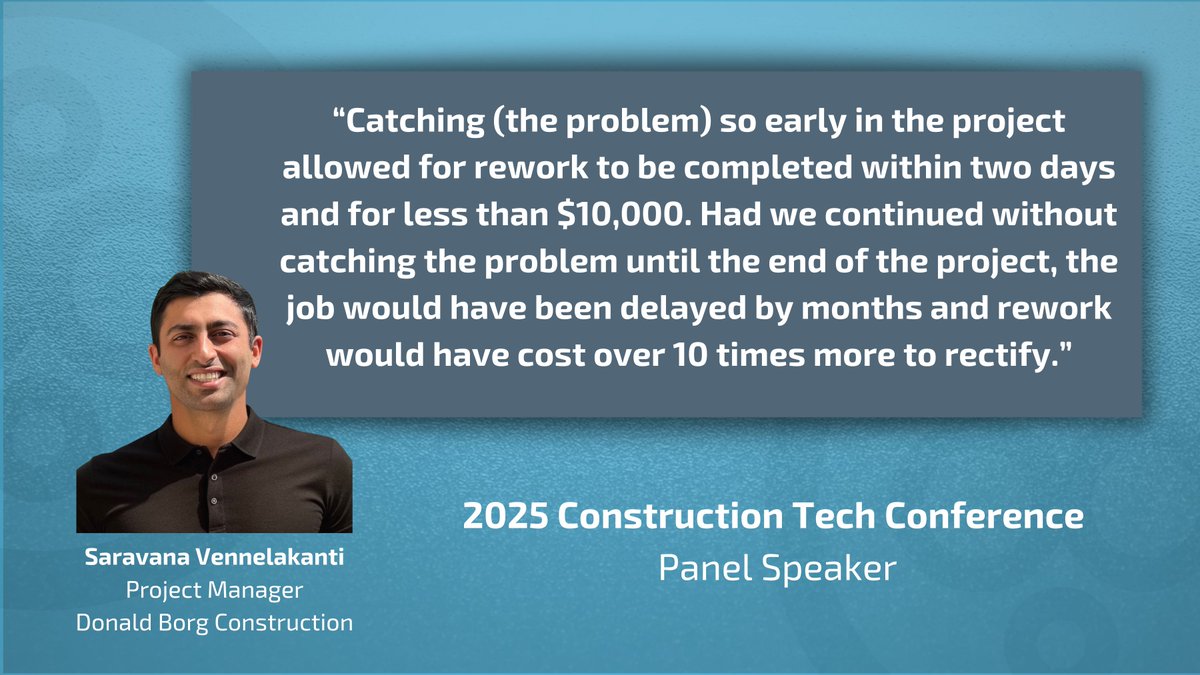 “Catching (the problem) so early in the project allowed for rework to be completed within two days and for less than \$10,000. Had we continued without catching the problem until the end of the project, the job would have been delayed by months and rework would have cost over 10 times more to rectify.”

Saravana Vennelakanti
Project Manager
Donald Borg Construction

2025 Construction Tech Conference
Panel Speaker